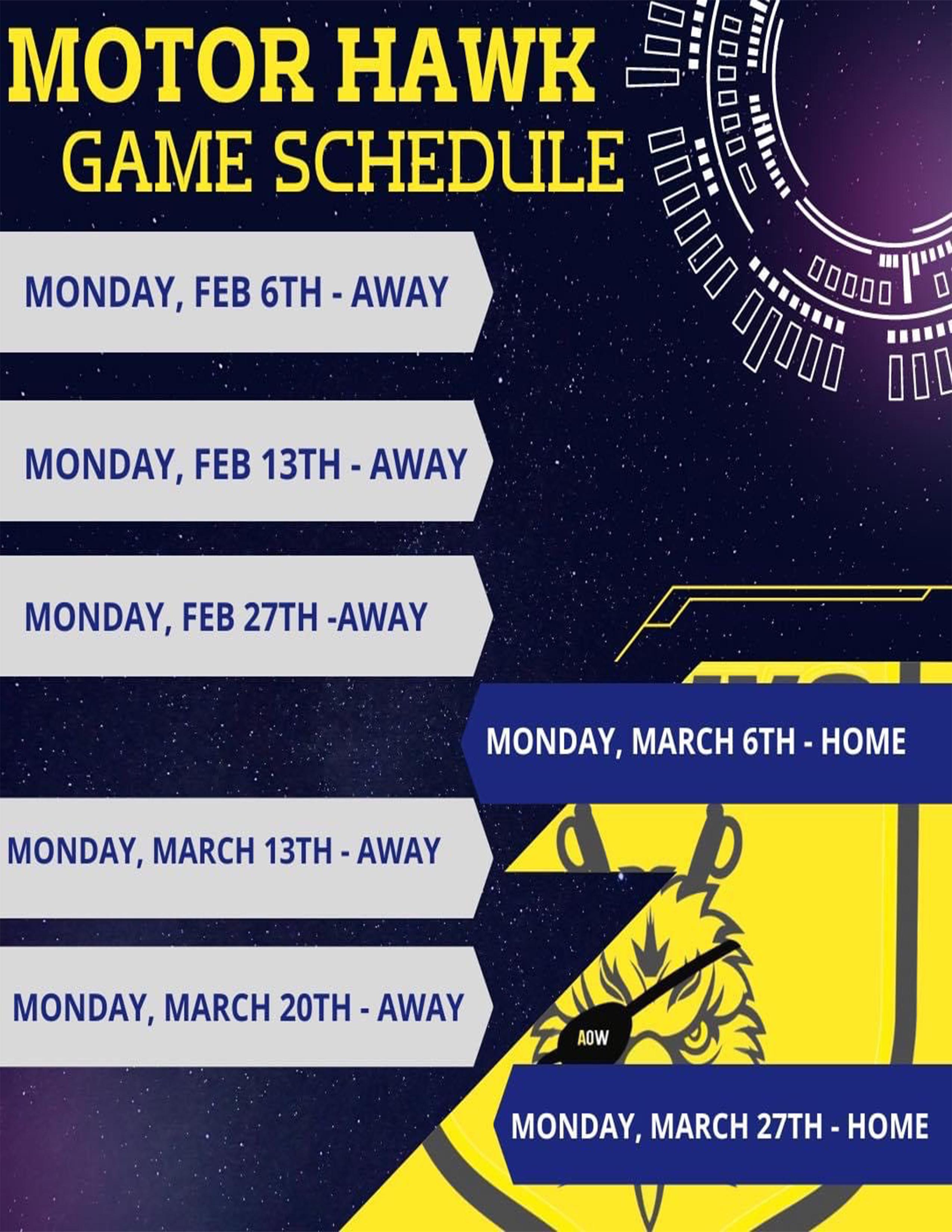 MOTOR HAWK
GAME SCHEDULE

MONDAY, FEB 6TH - AWAY

MONDAY, FEB 13TH - AWAY

MONDAY, FEB 27TH -AWAY

MONDAY, MARCH 6TH - HOME

MONDAY, MARCH 13TH - AWAY

MONDAY, MARCH 20TH - AWAY

AOW

MONDAY, MARCH 27TH - HOME